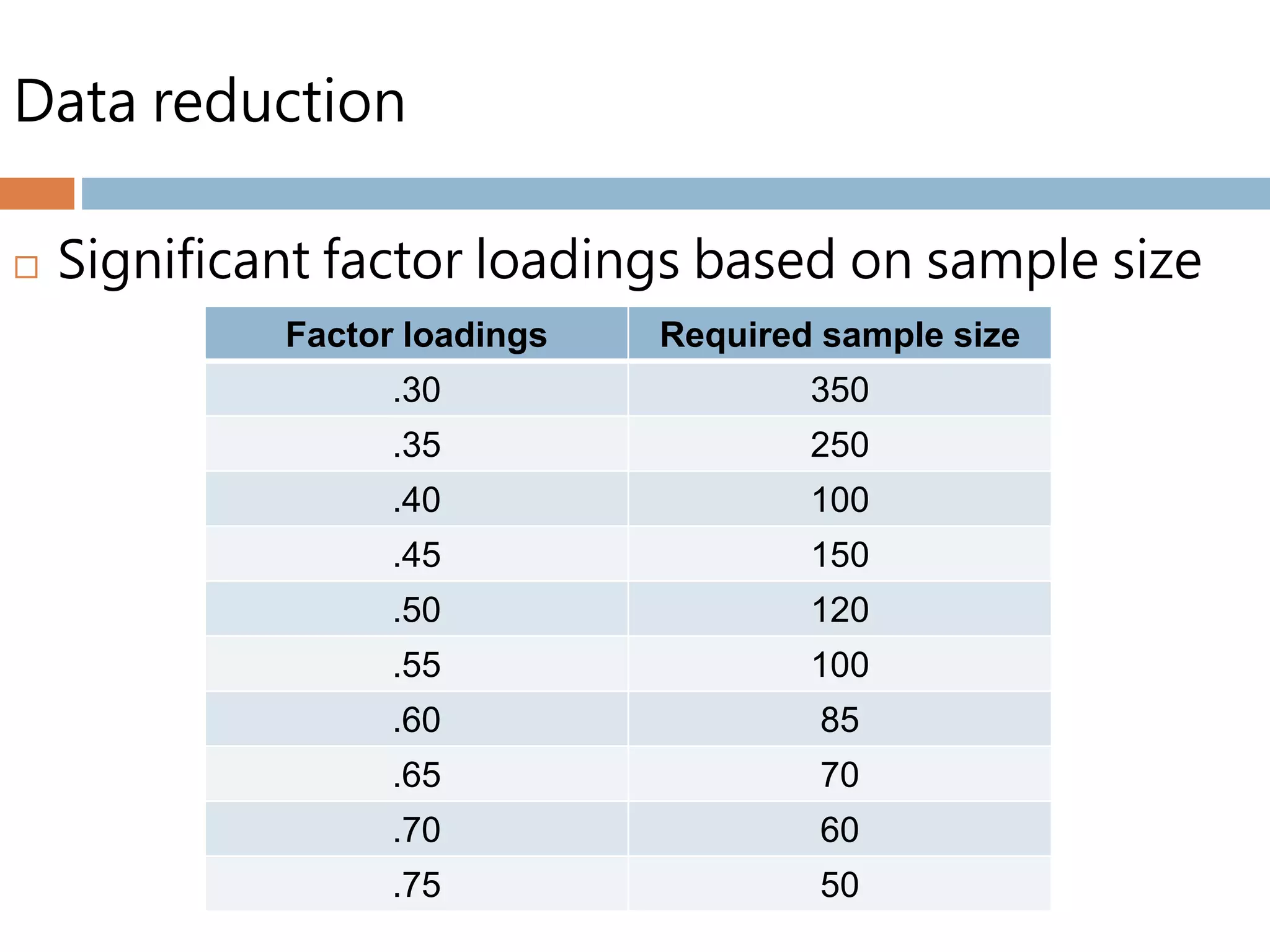 Data reduction

Significant factor loadings based on sample size

| Factor loadings | Required sample size |
|---|---|
| .30 | 350 |
| .35 | 250 |
| .40 | 100 |
| .45 | 150 |
| .50 | 120 |
| .55 | 100 |
| .60 | 85 |
| .65 | 70 |
| .70 | 60 |
| .75 | 50 |